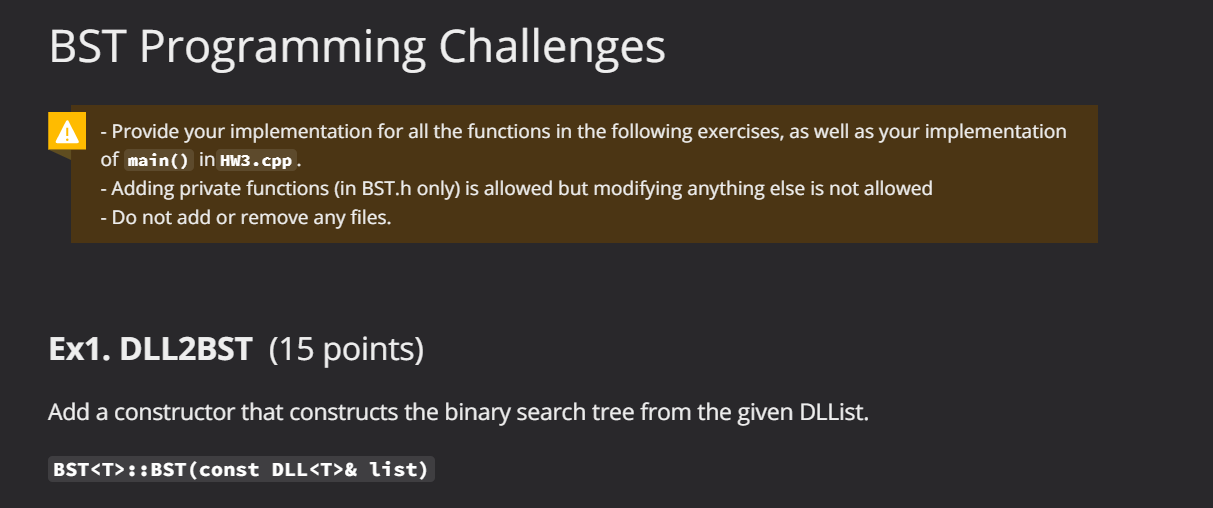 BST Programming Challenges

- Provide your implementation for all the functions in the following exercises, as well as your implementation of main() in HW3.cpp.
- Adding private functions (in BST.h only) is allowed but modifying anything else is not allowed
- Do not add or remove any files.

Ex1. DLL2BST (15 points)

Add a constructor that constructs the binary search tree from the given DLList.

BST<T>::BST(const DLL<T>& list)